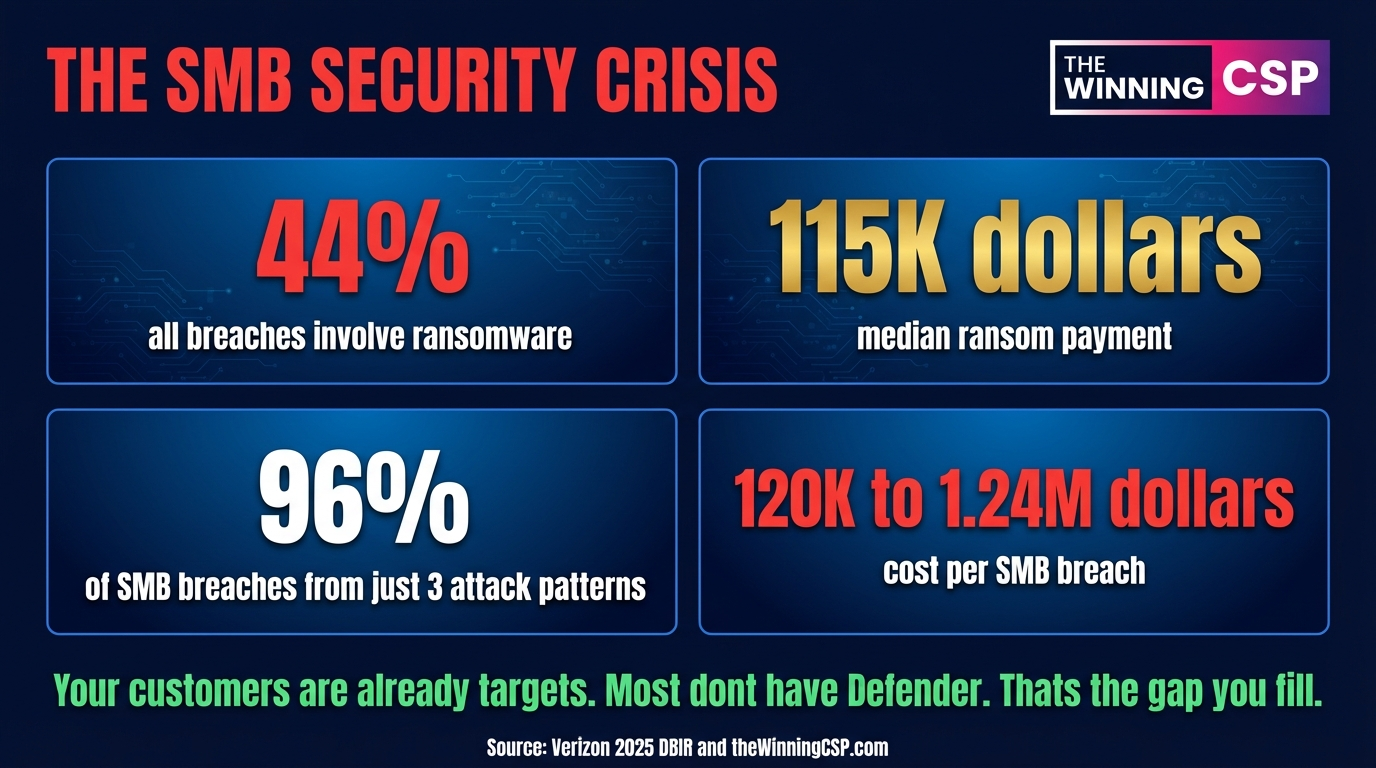 THE SMB SECURITY CRISIS

THE WINNING CSP

44%
all breaches involve ransomware

115K dollars
median ransom payment

96%
of SMB breaches from just 3 attack patterns

120K to 1.24M dollars
cost per SMB breach

Your customers are already targets. Most dont have Defender. Thats the gap you fill.

Source: Verizon 2025 DBIR and theWinningCSP.com